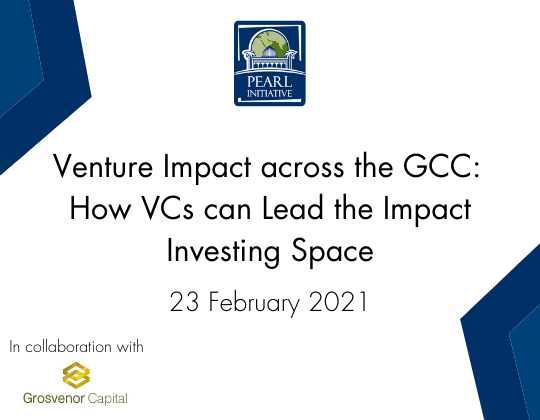 PEARL INITIATIVE

Venture Impact across the GCC: How VCs can Lead the Impact Investing Space

23 February 2021

In collaboration with

Grosvenor Capital